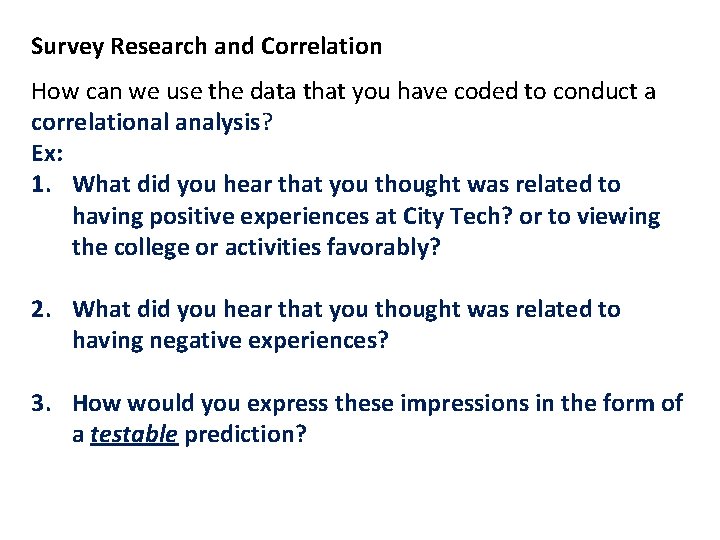 Survey Research and Correlation

How can we use the data that you have coded to conduct a correlational analysis?
Ex:
1. What did you hear that you thought was related to having positive experiences at City Tech? or to viewing the college or activities favorably?

2. What did you hear that you thought was related to having negative experiences?

3. How would you express these impressions in the form of a testable prediction?